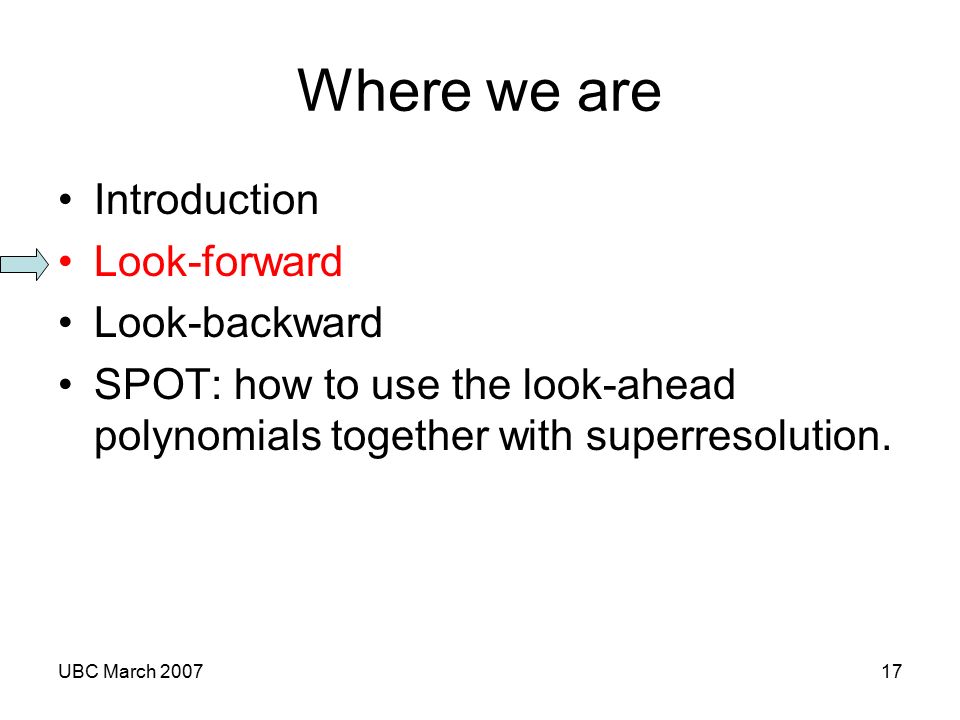 Where we are

• Introduction
• Look-forward
• Look-backward
• SPOT: how to use the look-ahead polynomials together with superresolution.

UBC March 2007

17